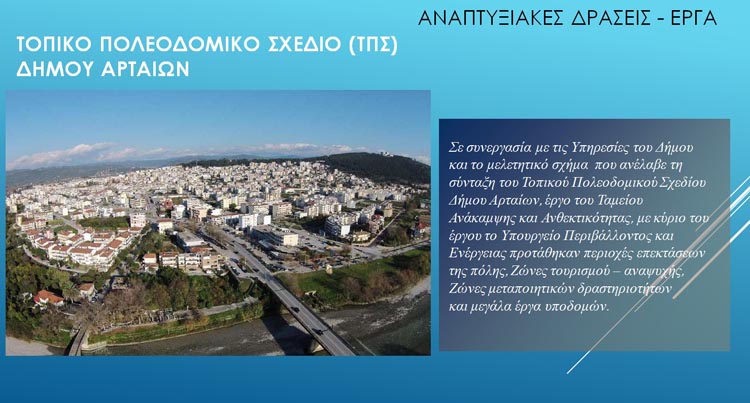 ΑΝΑΠΤΥΞΙΑΚΕΣ ΔΡΑΣΕΙΣ - ΕΡΓΑ

ΤΟΠΙΚΟ ΠΟΛΕΟΔΟΜΙΚΟ ΣΧΕΔΙΟ (ΤΠΣ) ΔΗΜΟΥ ΑΡΤΑΙΩΝ

Σε συνεργασία με τις Υπηρεσίες του Δήμου και το μελετητικό σχήμα που ανέλαβε τη σύνταξη του Τοπικού Πολεοδομικού Σχεδίου Δήμου Αρταίων, έργο του Ταμείου Ανάκαμψης και Ανθεκτικότητας, με κύριο του έργου το Υπουργείο Περιβάλλοντος και Ενέργειας προτάθηκαν περιοχές επεκτάσεων της πόλης, Ζώνες τουρισμού – αναψυχής, Ζώνες μεταποιητικών δραστηριοτήτων και μεγάλα έργα υποδομών.